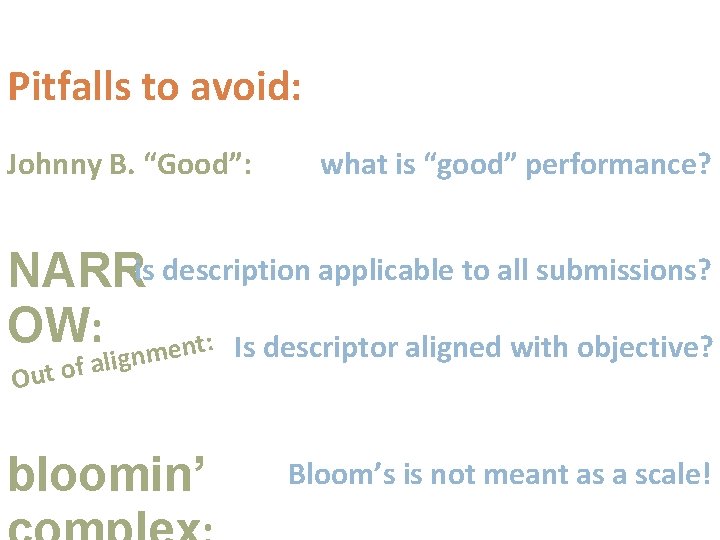 Pitfalls to avoid:

Johnny B. “Good”: what is “good” performance?

NARROW: Is description applicable to all submissions?

Out of alignment: Is descriptor aligned with objective?

bloomin’ complex: Bloom’s is not meant as a scale!